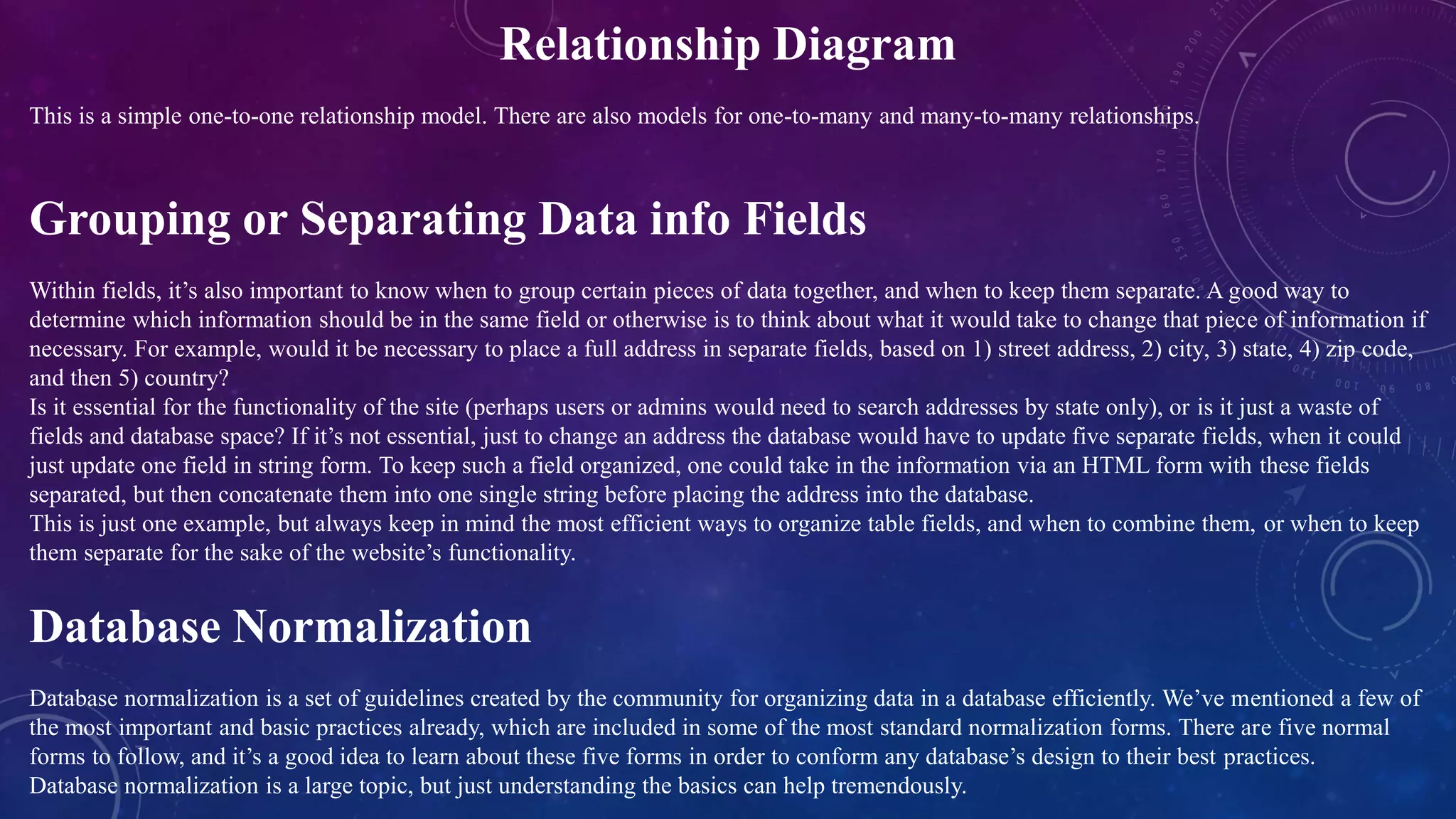 Relationship Diagram

This is a simple one-to-one relationship model. There are also models for one-to-many and many-to-many relationships.

Grouping or Separating Data info Fields

Within fields, it’s also important to know when to group certain pieces of data together, and when to keep them separate. A good way to determine which information should be in the same field or otherwise is to think about what it would take to change that piece of information if necessary. For example, would it be necessary to place a full address in separate fields, based on 1) street address, 2) city, 3) state, 4) zip code, and then 5) country?
Is it essential for the functionality of the site (perhaps users or admins would need to search addresses by state only), or is it just a waste of fields and database space? If it’s not essential, just to change an address the database would have to update five separate fields, when it could just update one field in string form. To keep such a field organized, one could take in the information via an HTML form with these fields separated, but then concatenate them into one single string before placing the address into the database.
This is just one example, but always keep in mind the most efficient ways to organize table fields, and when to combine them, or when to keep them separate for the sake of the website’s functionality.

Database Normalization

Database normalization is a set of guidelines created by the community for organizing data in a database efficiently. We’ve mentioned a few of the most important and basic practices already, which are included in some of the most standard normalization forms. There are five normal forms to follow, and it’s a good idea to learn about these five forms in order to conform any database’s design to their best practices.
Database normalization is a large topic, but just understanding the basics can help tremendously.